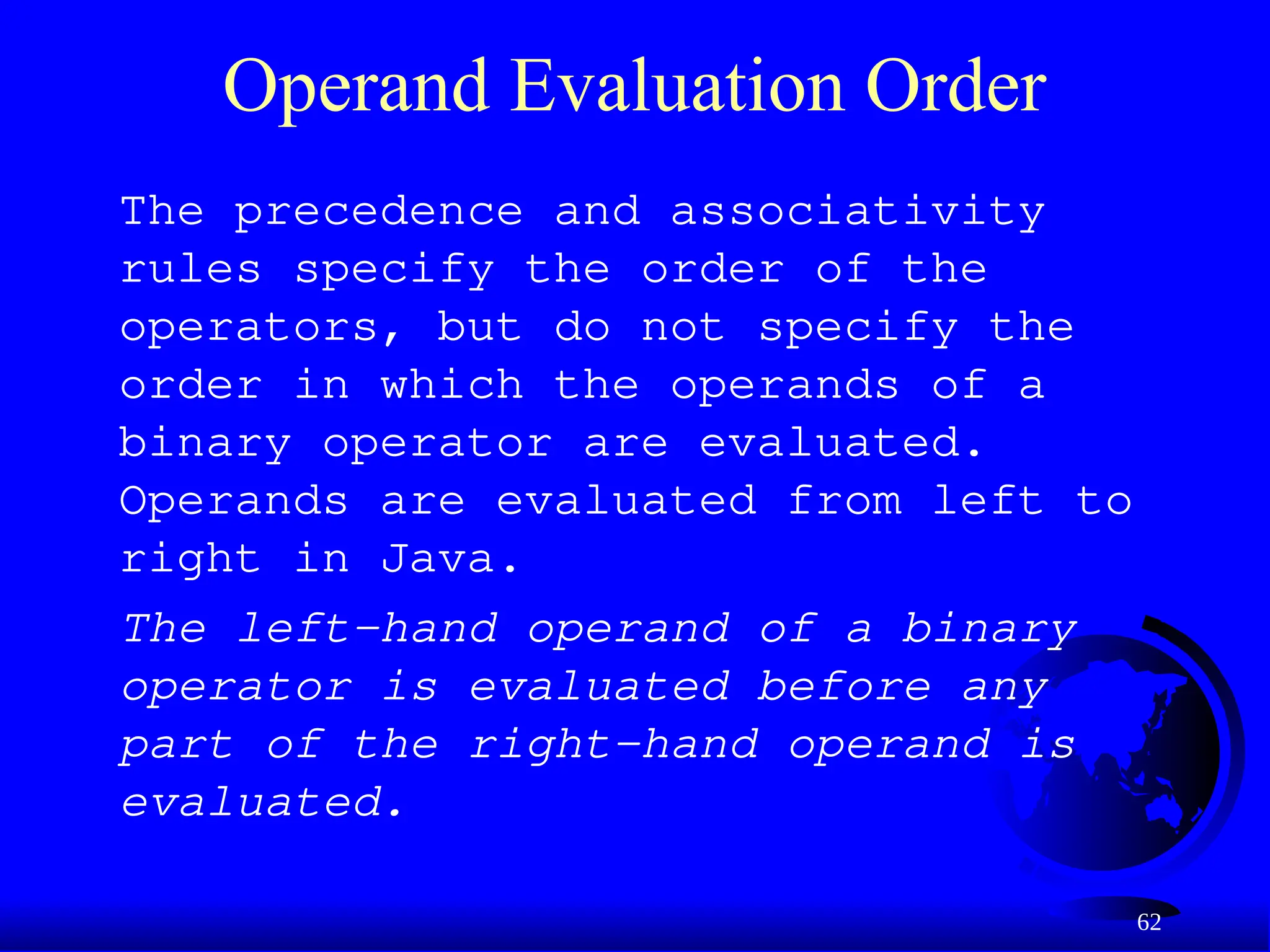 Operand Evaluation Order

The precedence and associativity rules specify the order of the operators, but do not specify the order in which the operands of a binary operator are evaluated. Operands are evaluated from left to right in Java.

The left-hand operand of a binary operator is evaluated before any part of the right-hand operand is evaluated.

62